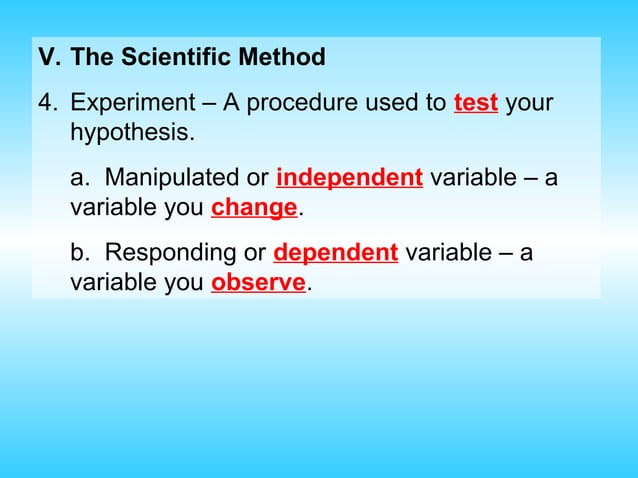 V. The Scientific Method

4. Experiment – A procedure used to test your hypothesis.

a. Manipulated or independent variable – a variable you change.

b. Responding or dependent variable – a variable you observe.